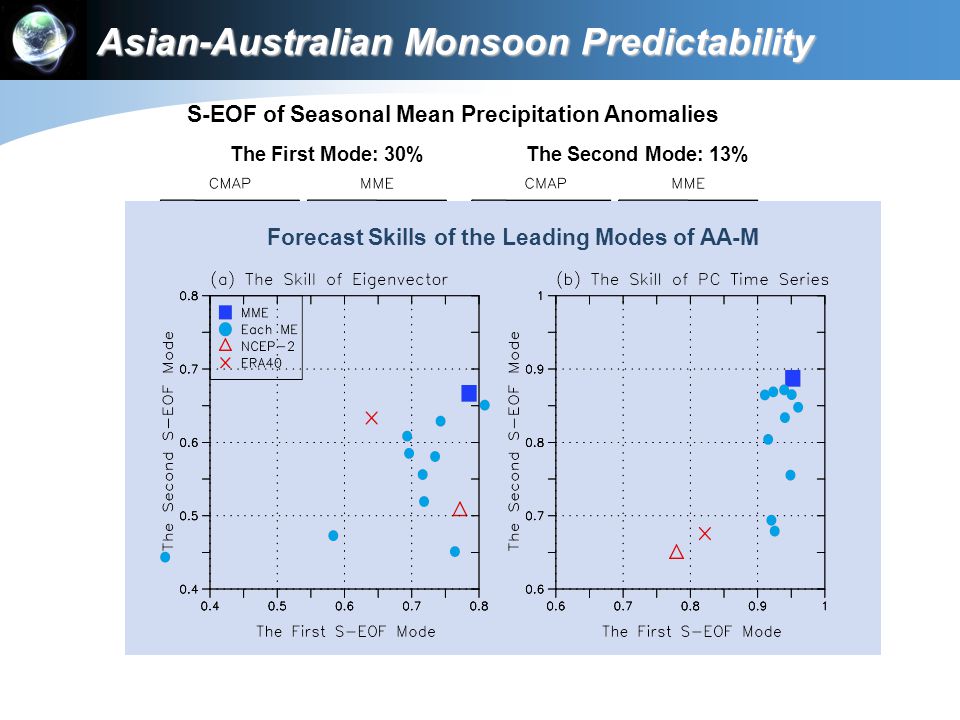 Asian-Australian Monsoon Predictability

S-EOF of Seasonal Mean Precipitation Anomalies

The First Mode: 30%

The Second Mode: 13%

CMAP MME CMAP MME

Forecast Skills of the Leading Modes of AA-M

(a) The Skill of Eigenvector

MME
Each ME
NCEP-2
ERA40

The Second S-EOF Mode

0.8
0.7
0.6
0.5
0.4

0.4 0.5 0.6 0.7 0.8

The First S-EOF Mode

(b) The Skill of PC Time Series

The Second S-EOF Mode

1
0.9
0.8
0.7
0.6

0.6 0.7 0.8 0.9 1

The First S-EOF Mode